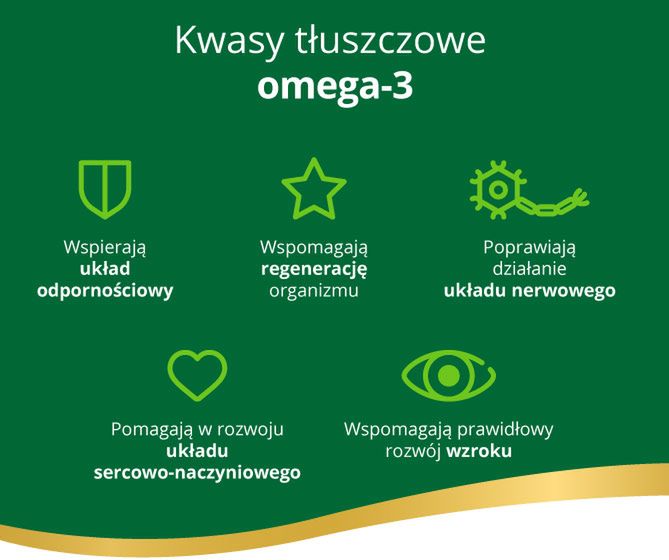 Kwasy tłuszczowe
omega-3

Wspierają
układ
odpornościowy

Wspomagają
regenerację
organizmu

Poprawiają
działanie
układu nerwowego

Pomagają w rozwoju
układu
sercowo-naczyniowego

Wspomagają prawidłowy
rozwój wzroku